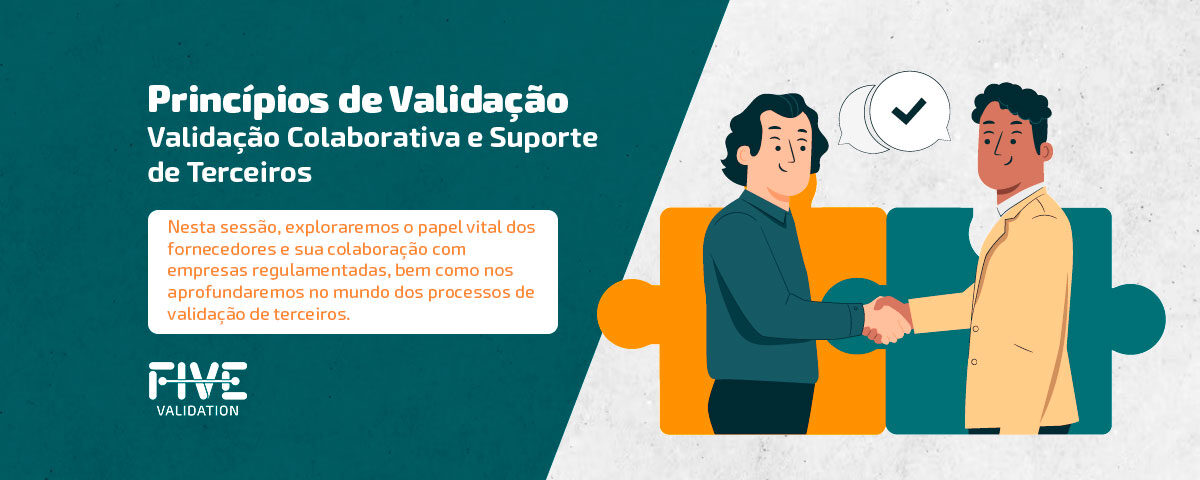 Princípios de Validação
Validação Colaborativa e Suporte de Terceiros

Nesta sessão, exploraremos o papel vital dos fornecedores e sua colaboração com empresas regulamentadas, bem como nos aprofundaremos no mundo dos processos de validação de terceiros.

FIVE
VALIDATION